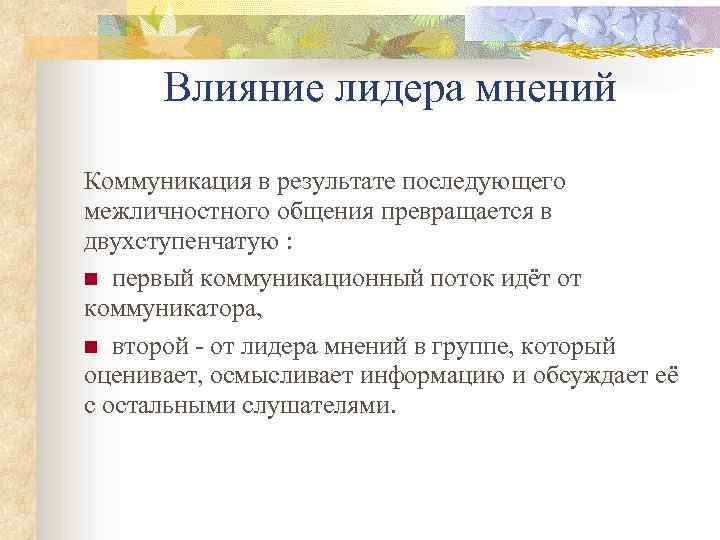 Влияние лидера мнений

Коммуникация в результате последующего межличностного общения превращается в двухступенчатую :

■ первый коммуникационный поток идёт от коммуникатора,

■ второй - от лидера мнений в группе, который оценивает, осмысливает информацию и обсуждает её с остальными слушателями.